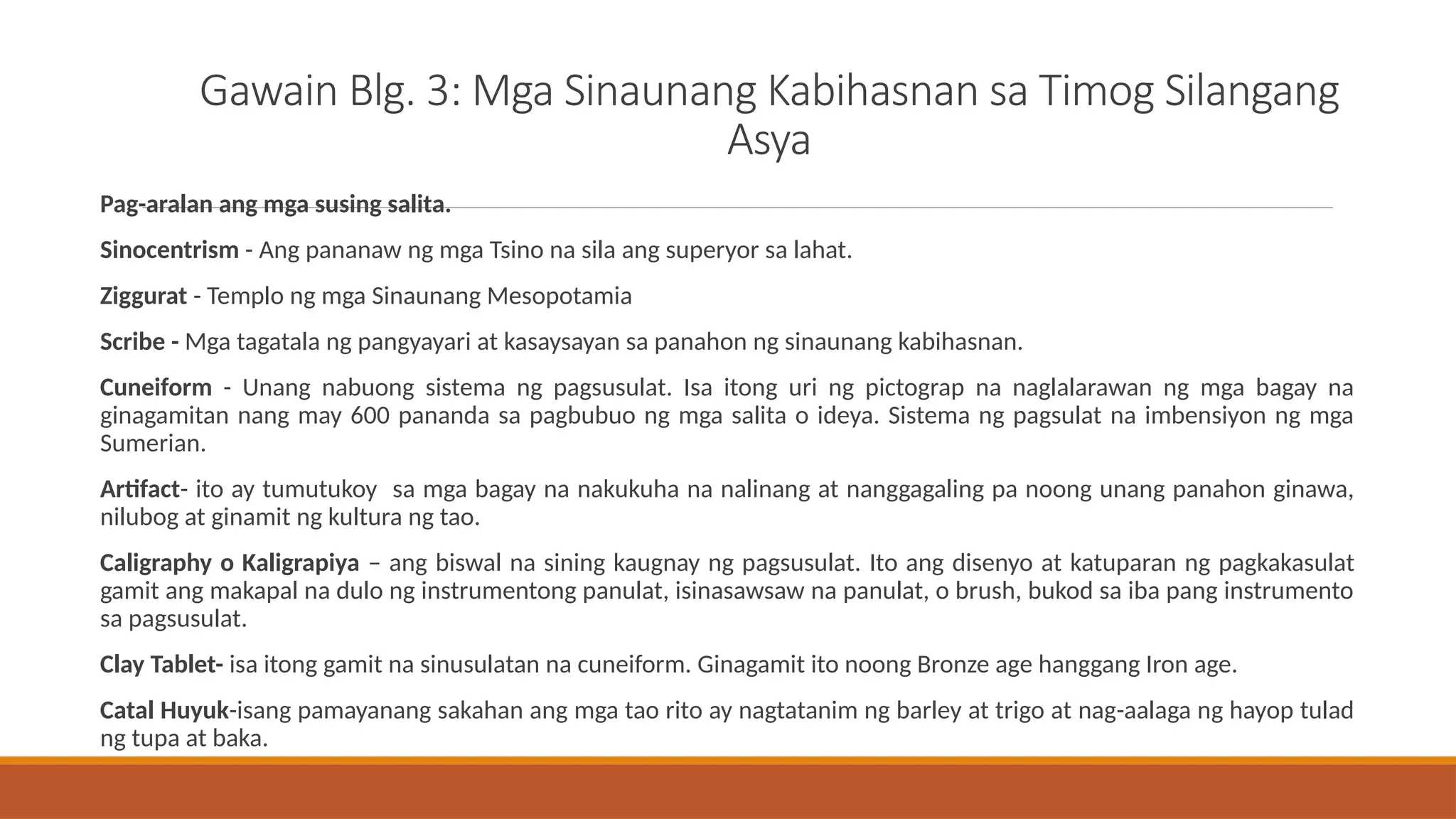 Gawain Blg. 3: Mga Sinaunang Kabihasnan sa Timog Silangang Asya

Pag-aralan ang mga susing salita.

Sinocentrism - Ang pananaw ng mga Tsino na sila ang superyor sa lahat.

Ziggurat - Templo ng mga Sinaunang Mesopotamia

Scribe - Mga tagatala ng pangyayari at kasaysayan sa panahon ng sinaunang kabihasnan.

Cuneiform - Unang nabuong sistema ng pagsusulat. Isa itong uri ng pictograp na naglalarawan ng mga bagay na ginagamitan nang may 600 pananda sa pagbubuo ng mga salita o ideya. Sistema ng pagsulat na imbensiyon ng mga Sumerian.

Artifact- ito ay tumutukoy sa mga bagay na nakukuha na nalinang at nanggagaling pa noong unang panahon ginawa, nilubog at ginamit ng kultura ng tao.

Caligraphy o Kaligrapiya – ang biswal na sining kaugnay ng pagsusulat. Ito ang disenyo at katuparan ng pagkakasulat gamit ang makapal na dulo ng instrumentong panulat, isinasawsaw na panulat, o brush, bukod sa iba pang instrumento sa pagsusulat.

Clay Tablet- isa itong gamit na sinusulatan na cuneiform. Ginagamit ito noong Bronze age hanggang Iron age.

Catal Huyuk-isang pamayanang sakahan ang mga tao rito ay nagtatanim ng barley at trigo at nag-aalaga ng hayop tulad ng tupa at baka.